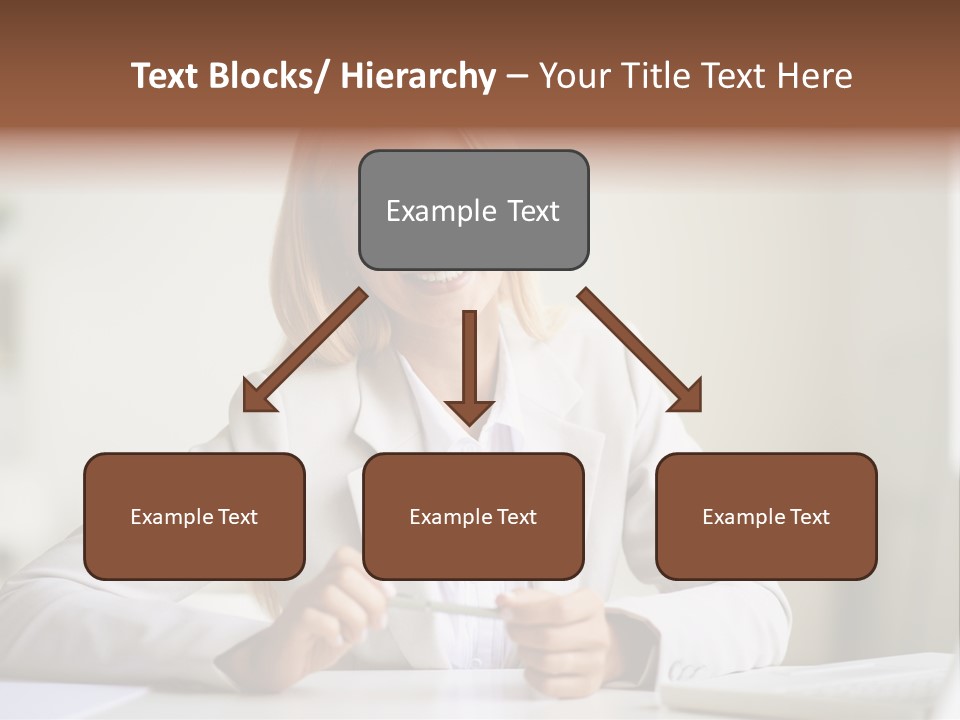 Text Blocks/ Hierarchy – Your Title Text Here

Example Text

Example Text

Example Text

Example Text